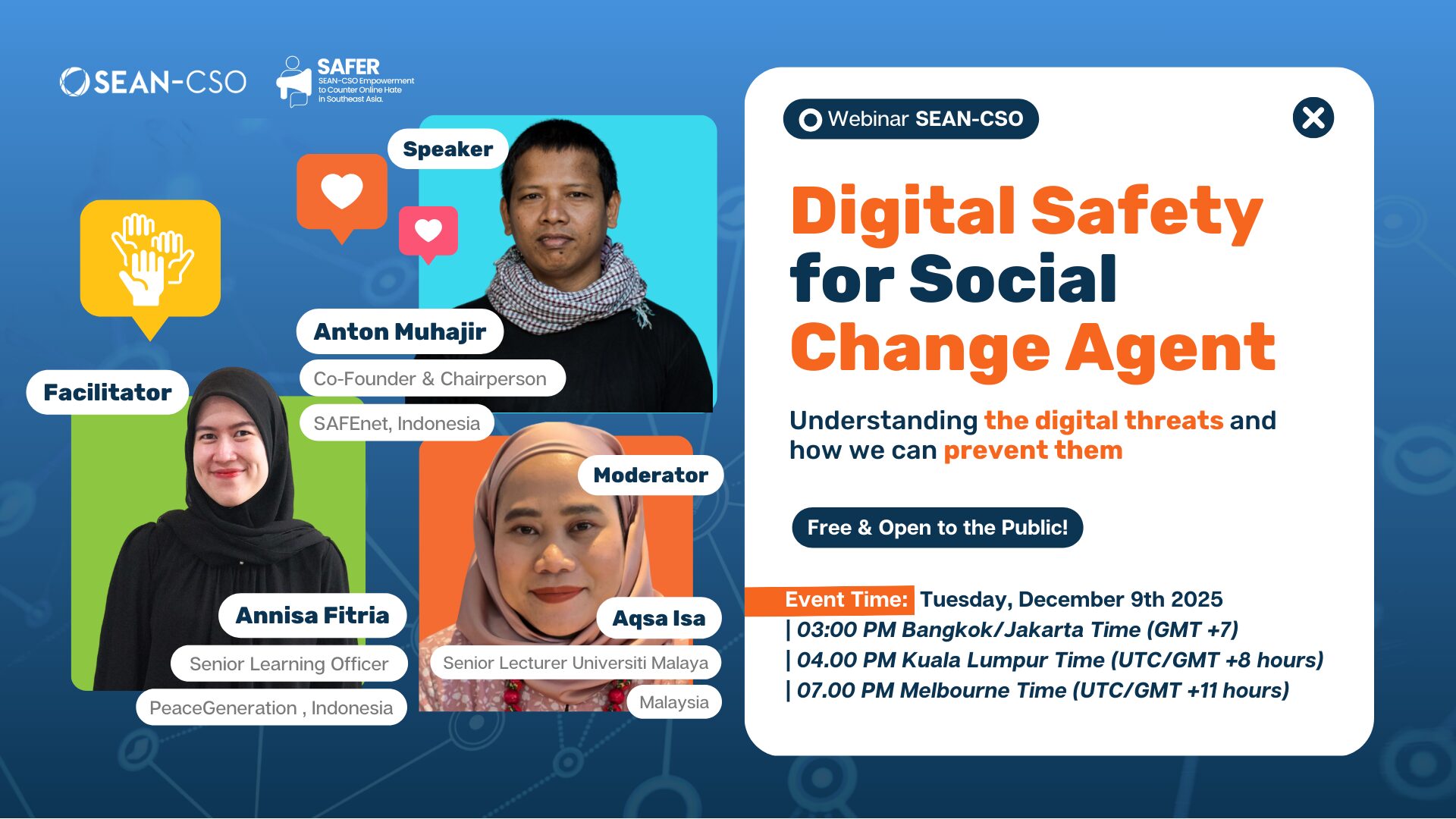 SEAN-CSO

SAFER
SEAN-CSO Empowerment to Counter Online Hate in Southeast Asia.

Speaker

Anton Muhajir
Co-Founder & Chairperson
SAFEnet, Indonesia

Facilitator

Annisa Fitria
Senior Learning Officer
PeaceGeneration , Indonesia

Moderator

Aqsa Isa
Senior Lecturer Universiti Malaya
Malaysia

Webinar SEAN-CSO

Digital Safety for Social Change Agent

Understanding the digital threats and how we can prevent them

Free & Open to the Public!

Event Time: Tuesday, December 9th 2025
| 03:00 PM Bangkok/Jakarta Time (GMT +7)
| 04.00 PM Kuala Lumpur Time (UTC/GMT +8 hours)
| 07.00 PM Melbourne Time (UTC/GMT +11 hours)